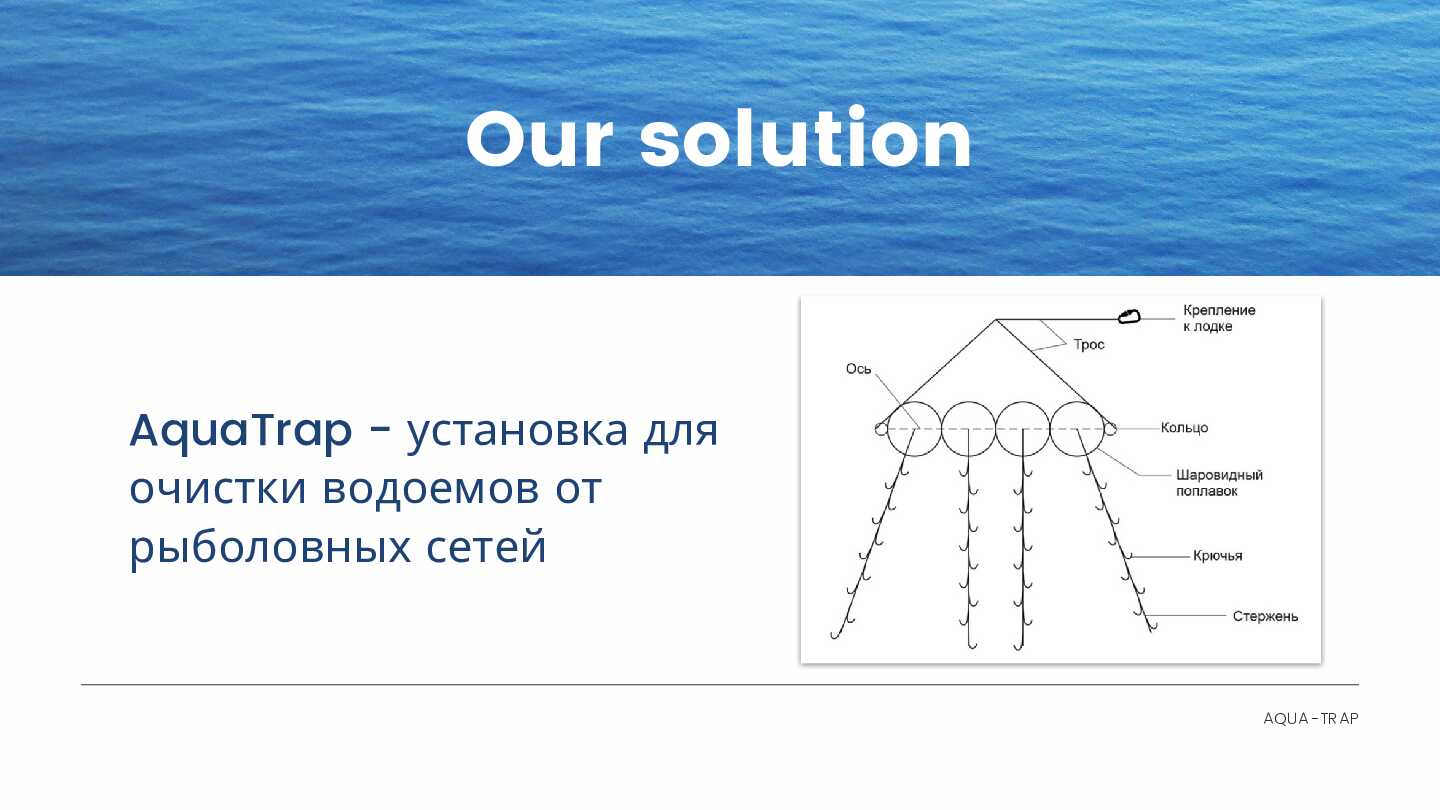 Our solution

AquaTrap - установка для очистки водоемов от рыболовных сетей

Крепление к лодке
Трос
Ось
Кольцо
Шаровидный поплавок
Крючья
Стержень

AQUA-TRAP